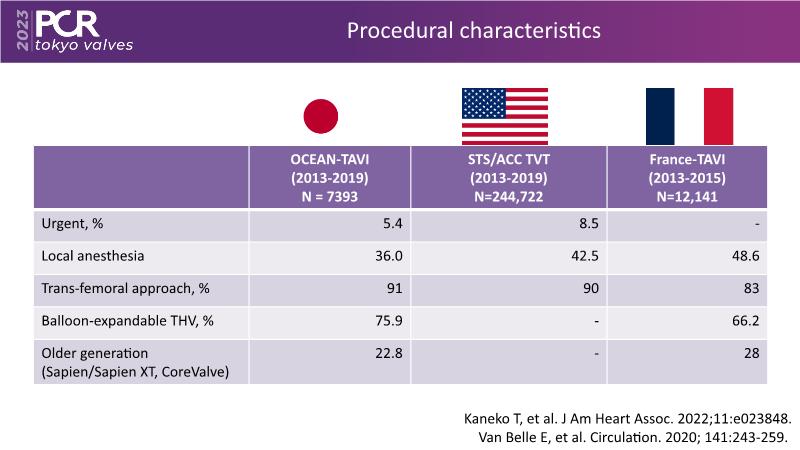 2023 PCR tokyo valves

Procedural characteristics

| | OCEAN-TAVI (2013-2019) N = 7393 | STS/ACC TVT (2013-2019) N=244,722 | France-TAVI (2013-2015) N=12,141 |
|---|---|---|---|
| Urgent, % | 5.4 | 8.5 | - |
| Local anesthesia | 36.0 | 42.5 | 48.6 |
| Trans-femoral approach, % | 91 | 90 | 83 |
| Balloon-expandable THV, % | 75.9 | - | 66.2 |
| Older generation (Sapien/Sapien XT, CoreValve) | 22.8 | - | 28 |

Kaneko T, et al. J Am Heart Assoc. 2022;11:e023848.
Van Belle E, et al. Circulation. 2020; 141:243-259.